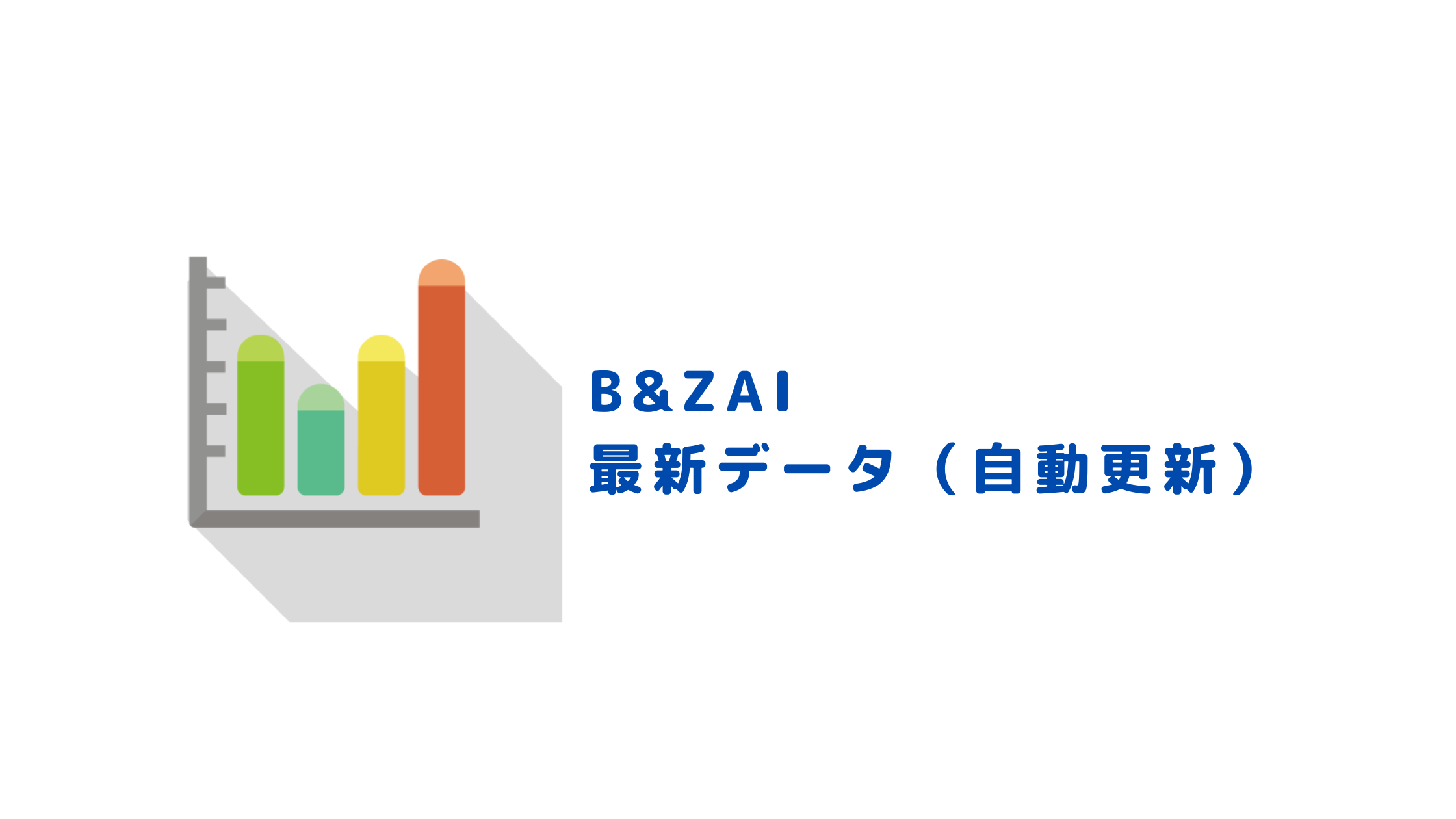 B&ZAI
最新データ（自動更新）